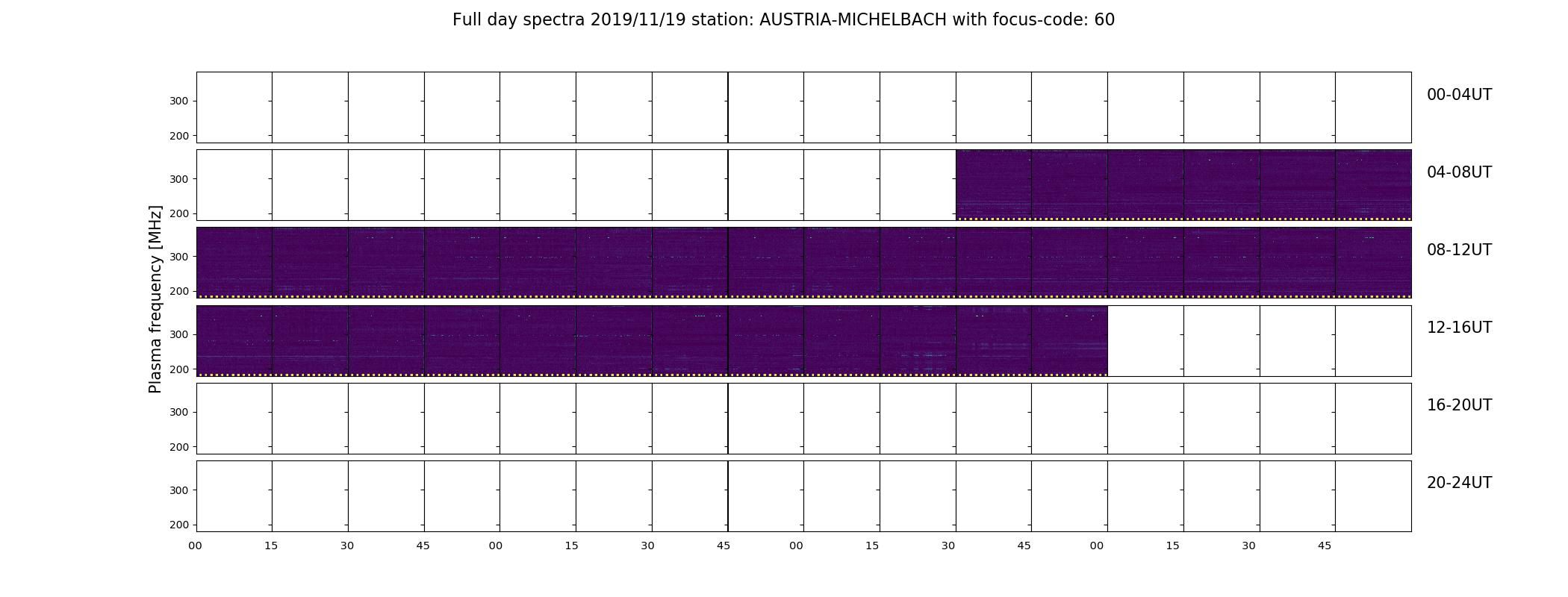 Full day spectra 2019/11/19 station: AUSTRIA-MICHELBACH with focus-code: 60

Plasma frequency [MHz]

300
200
00-04UT

300
200
04-08UT

300
200
08-12UT

300
200
12-16UT

300
200
16-20UT

300
200
20-24UT

00 15 30 45 00 15 30 45 00 15 30 45 00 15 30 45